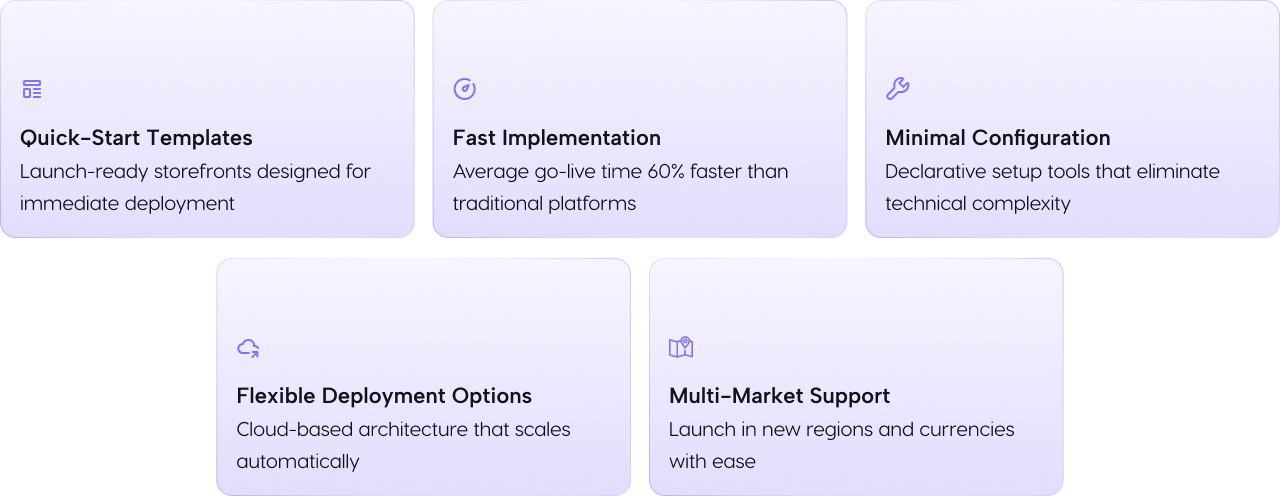 Quick-Start Templates
Launch-ready storefronts designed for immediate deployment

Fast Implementation
Average go-live time 60% faster than traditional platforms

Minimal Configuration
Declarative setup tools that eliminate technical complexity

Flexible Deployment Options
Cloud-based architecture that scales automatically

Multi-Market Support
Launch in new regions and currencies with ease